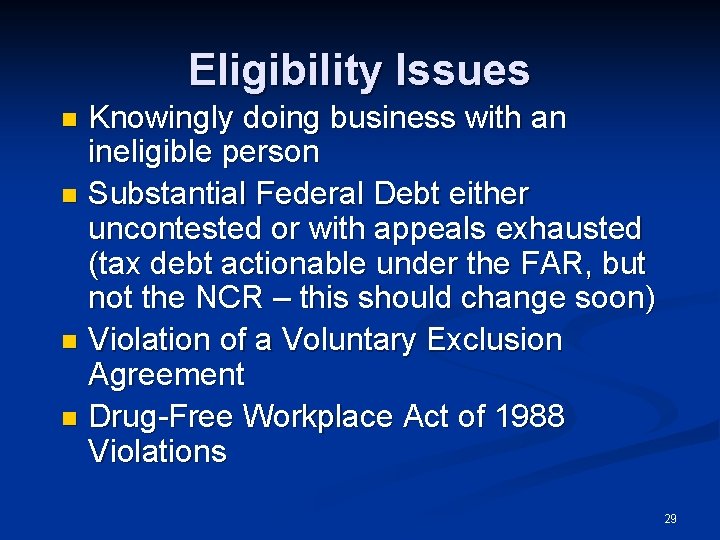 Eligibility Issues

- Knowingly doing business with an ineligible person
- Substantial Federal Debt either uncontested or with appeals exhausted (tax debt actionable under the FAR, but not the NCR – this should change soon)
- Violation of a Voluntary Exclusion Agreement
- Drug-Free Workplace Act of 1988 Violations

29